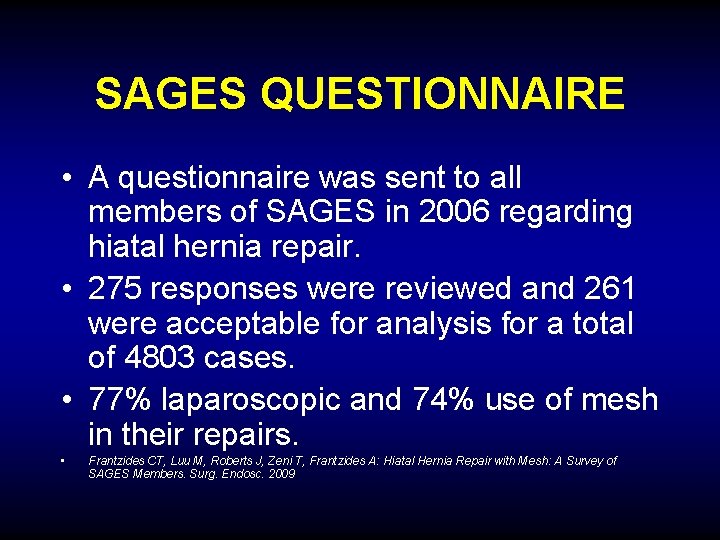 SAGES QUESTIONNAIRE

• A questionnaire was sent to all members of SAGES in 2006 regarding hiatal hernia repair.

• 275 responses were reviewed and 261 were acceptable for analysis for a total of 4803 cases.

• 77% laparoscopic and 74% use of mesh in their repairs.

• Frantzides CT, Luu M, Roberts J, Zeni T, Frantzides A: Hiatal Hernia Repair with Mesh: A Survey of SAGES Members. Surg. Endosc. 2009